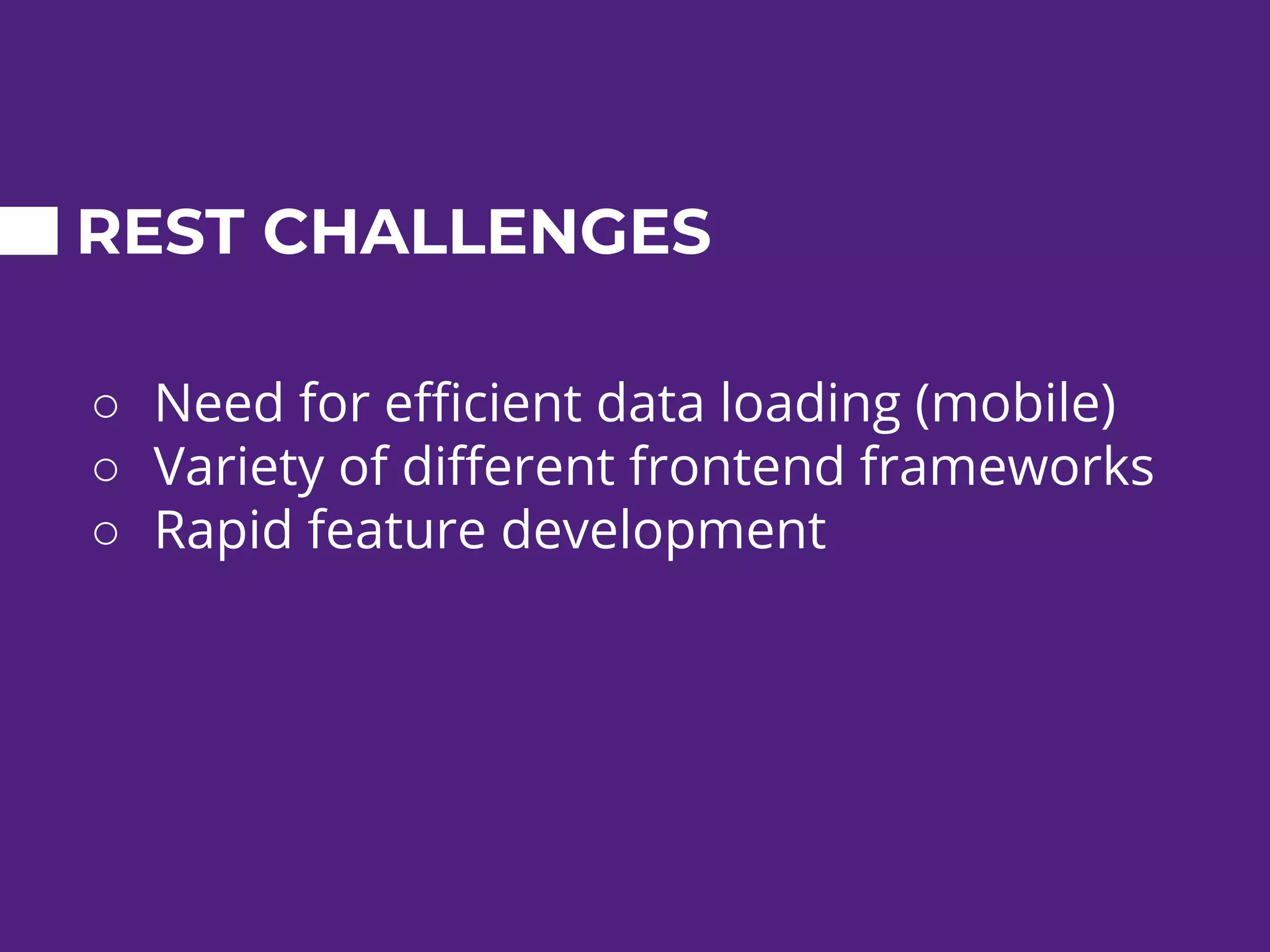 REST CHALLENGES

○ Need for efficient data loading (mobile)
○ Variety of different frontend frameworks
○ Rapid feature development